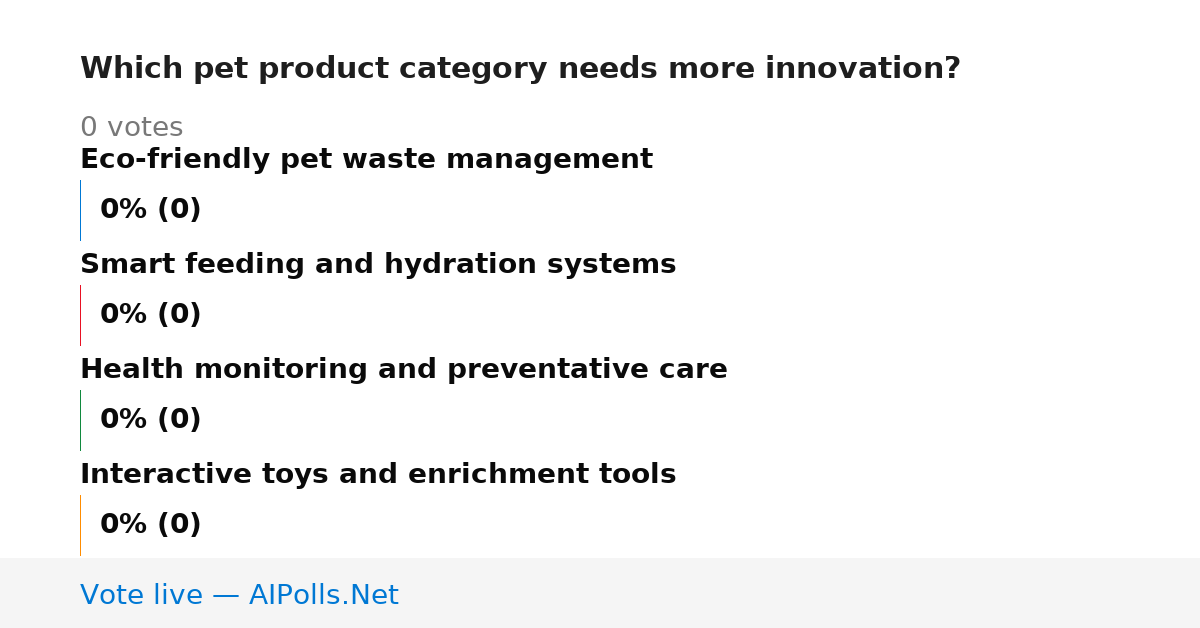 Which pet product category needs more innovation?

0 votes

Eco-friendly pet waste management

0% (0)

Smart feeding and hydration systems

0% (0)

Health monitoring and preventative care

0% (0)

Interactive toys and enrichment tools

0% (0)

Vote live — AIPolls.Net